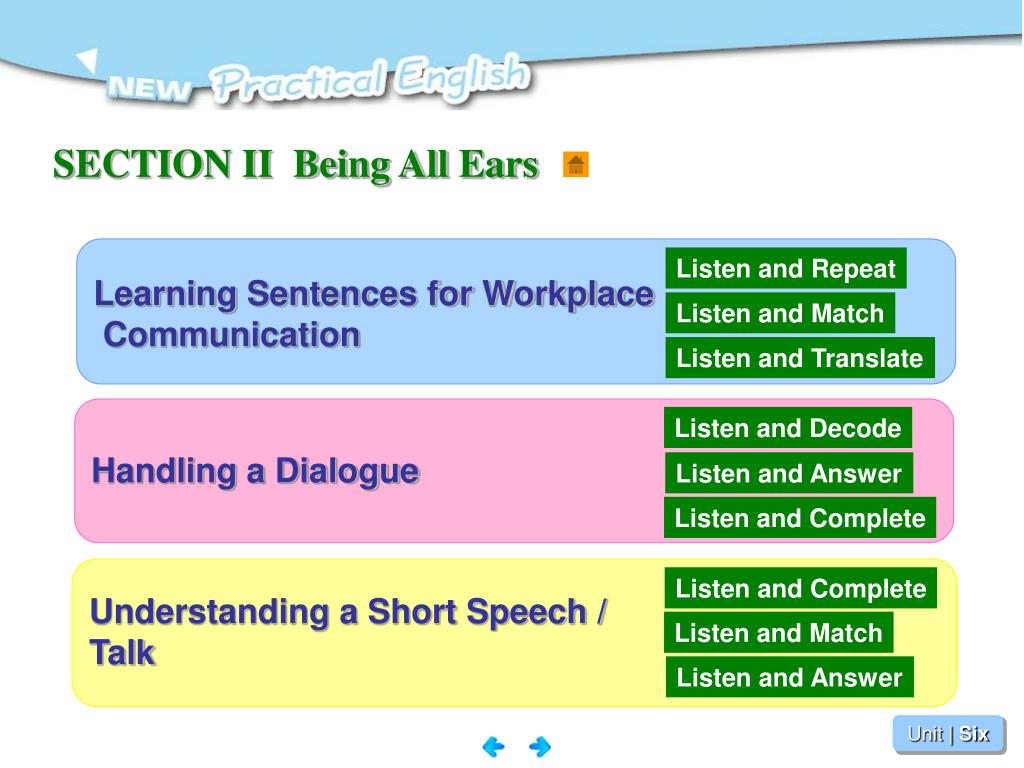 NEW Practical English

SECTION II Being All Ears

Learning Sentences for Workplace Communication

Listen and Repeat
Listen and Match
Listen and Translate

Handling a Dialogue

Listen and Decode
Listen and Answer
Listen and Complete

Understanding a Short Speech / Talk

Listen and Complete
Listen and Match
Listen and Answer

Unit | Six